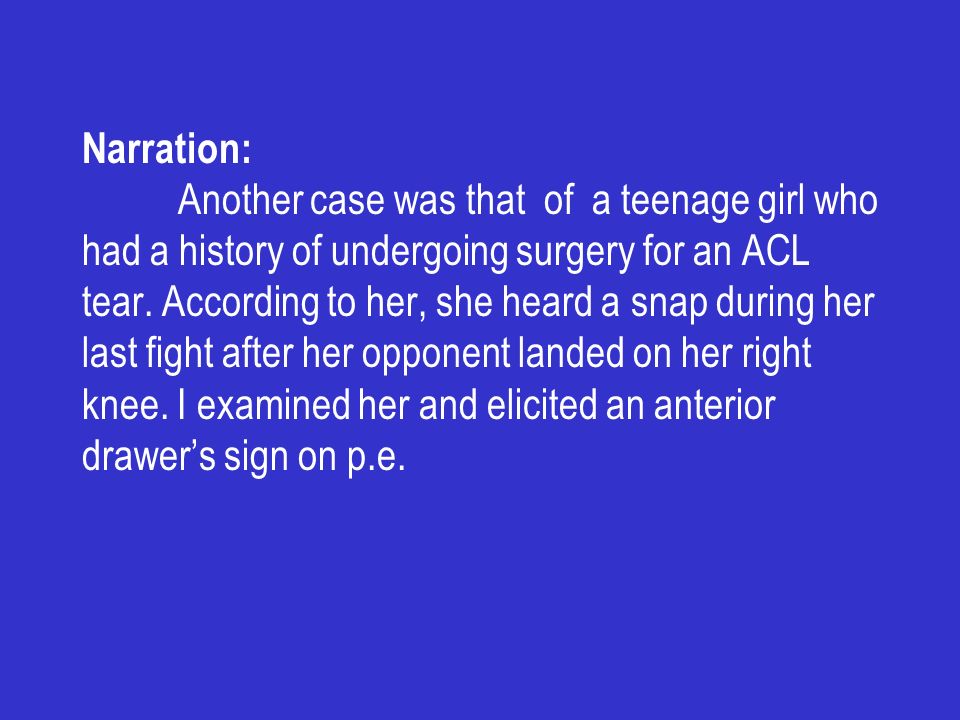 Narration:

Another case was that of a teenage girl who had a history of undergoing surgery for an ACL tear. According to her, she heard a snap during her last fight after her opponent landed on her right knee. I examined her and elicited an anterior drawer’s sign on p.e.